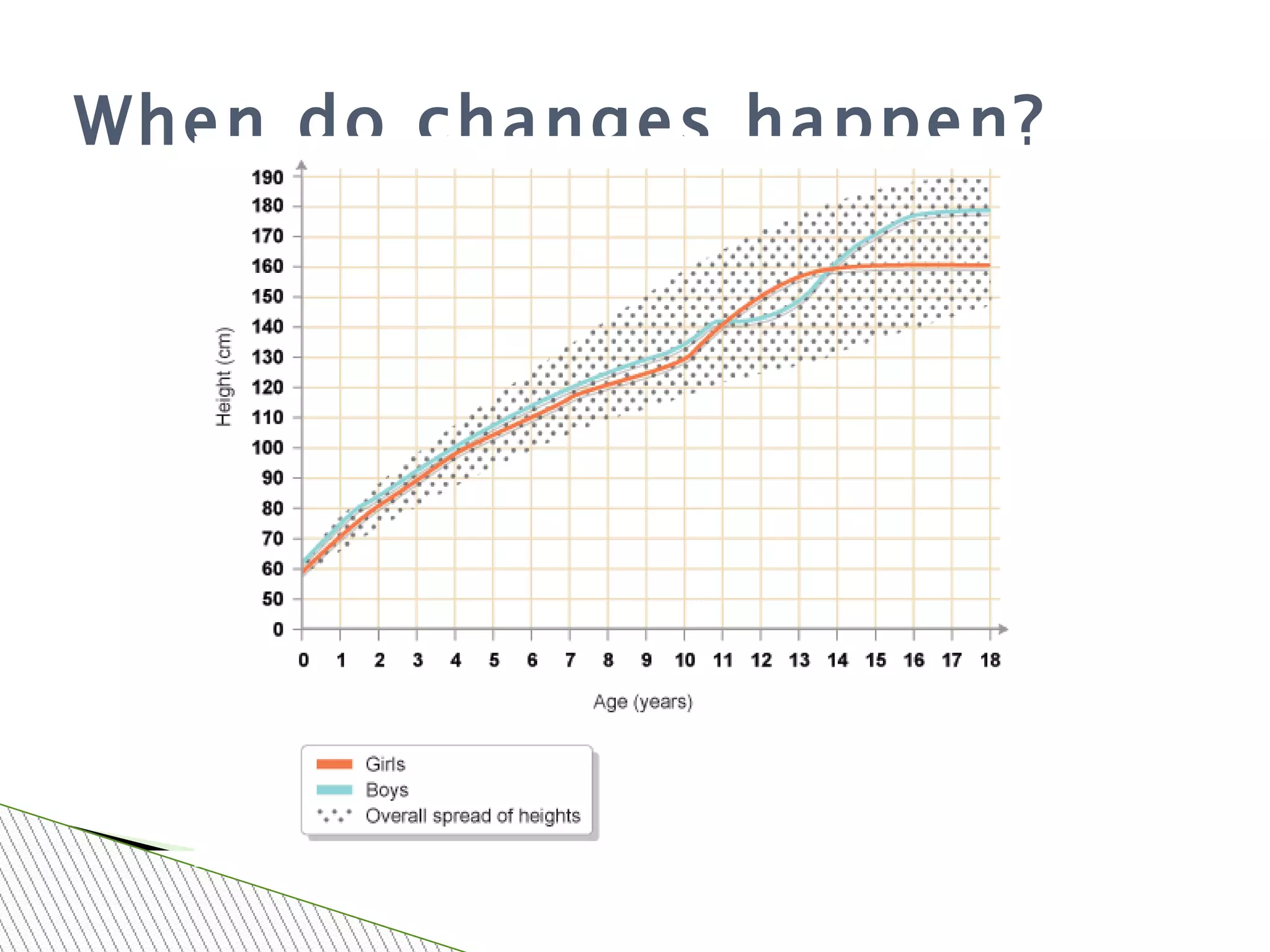 When do changes happen?

190
180
170
160
150
140
130
120
110
100
90
80
70
60
50
0

Height (cm)

0 1 2 3 4 5 6 7 8 9 10 11 12 13 14 15 16 17 18

Age (years)

Girls
Boys
Overall spread of heights